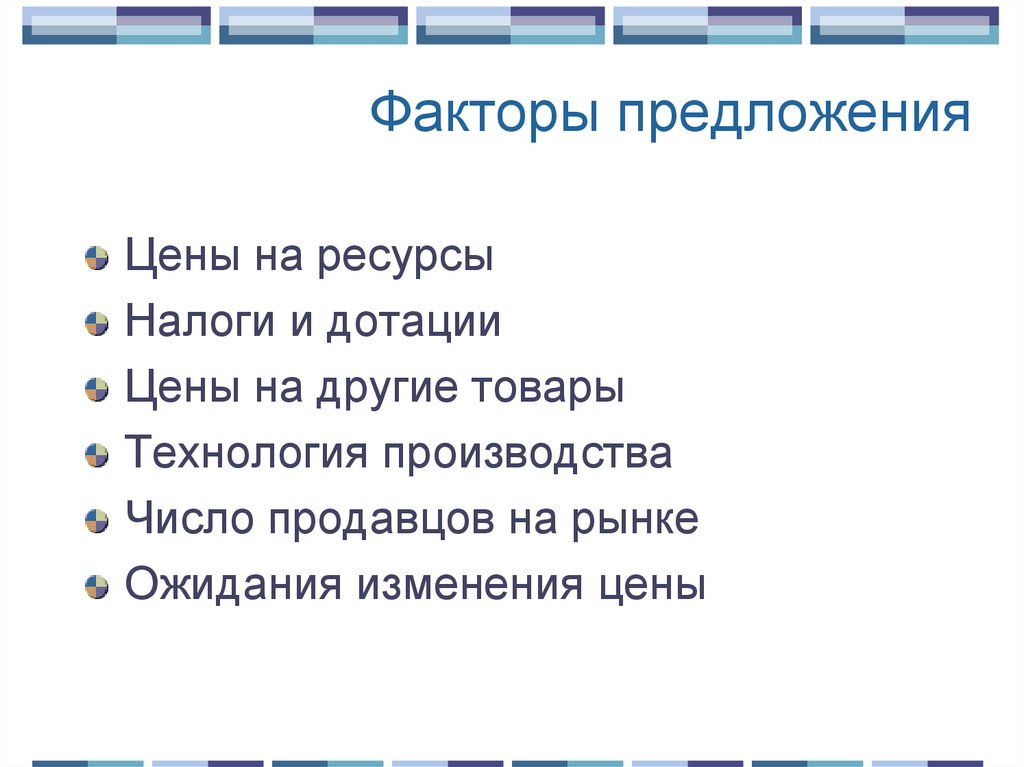 Факторы предложения

Цены на ресурсы
Налоги и дотации
Цены на другие товары
Технология производства
Число продавцов на рынке
Ожидания изменения цены